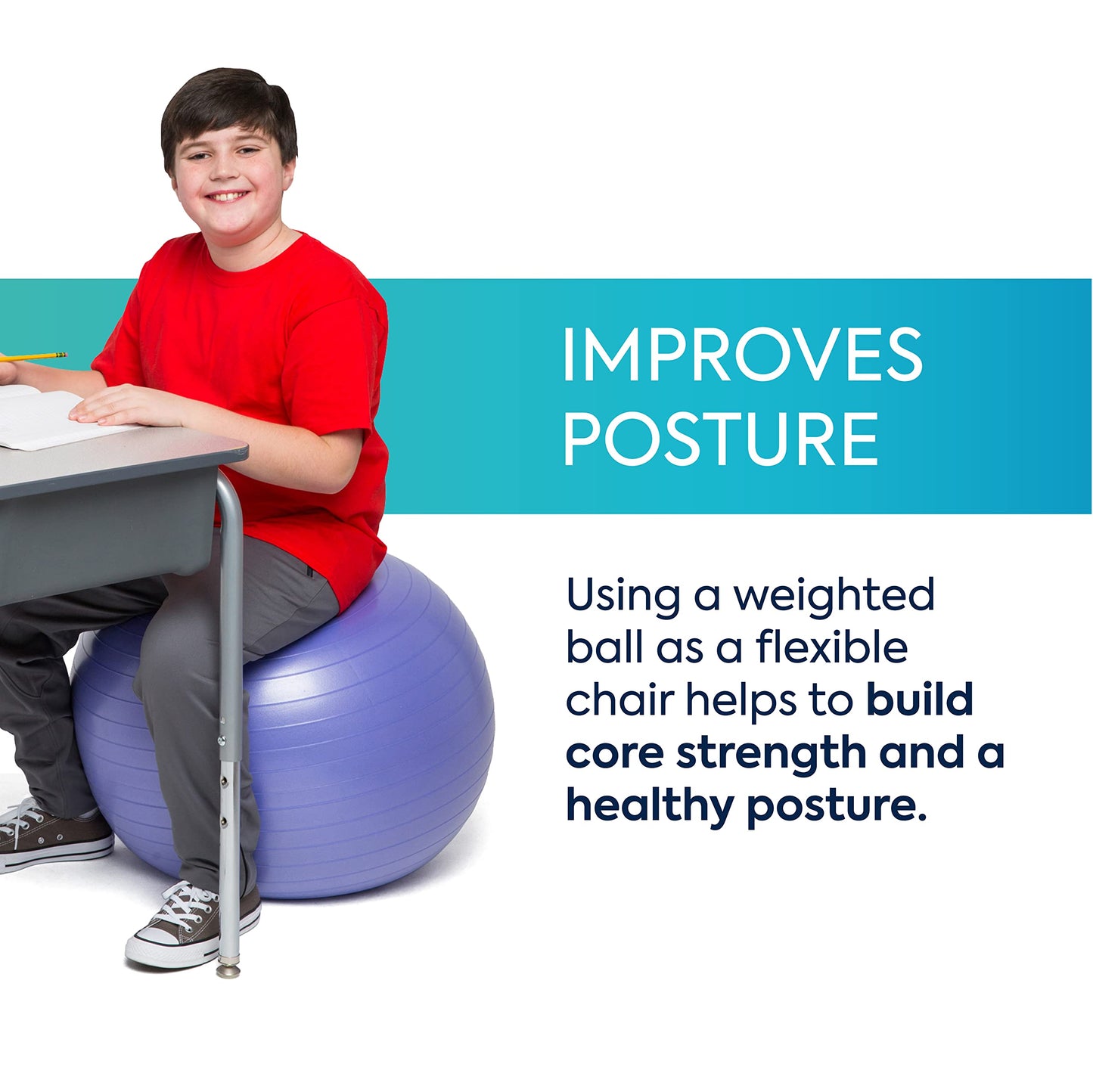 IMPROVES POSTURE

Using a weighted ball as a flexible chair helps to build core strength and a healthy posture.